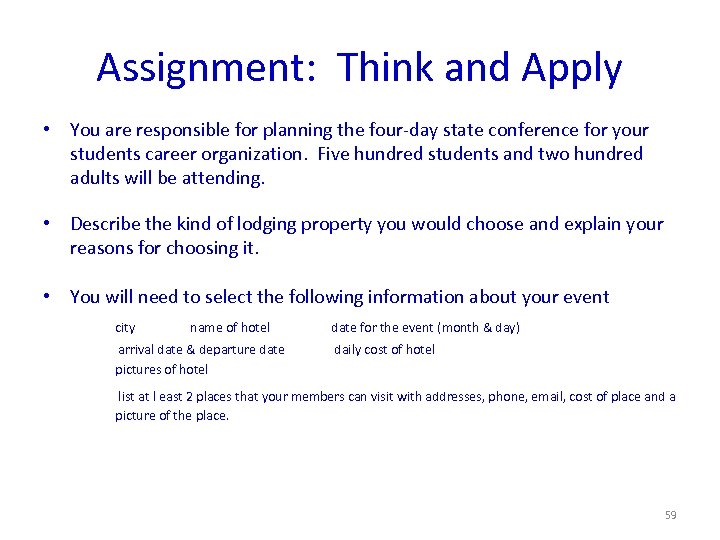 Assignment: Think and Apply

• You are responsible for planning the four-day state conference for your students career organization. Five hundred students and two hundred adults will be attending.

• Describe the kind of lodging property you would choose and explain your reasons for choosing it.

• You will need to select the following information about your event

city name of hotel date for the event (month & day)

arrival date & departure date daily cost of hotel

pictures of hotel

list at l east 2 places that your members can visit with addresses, phone, email, cost of place and a picture of the place.

59